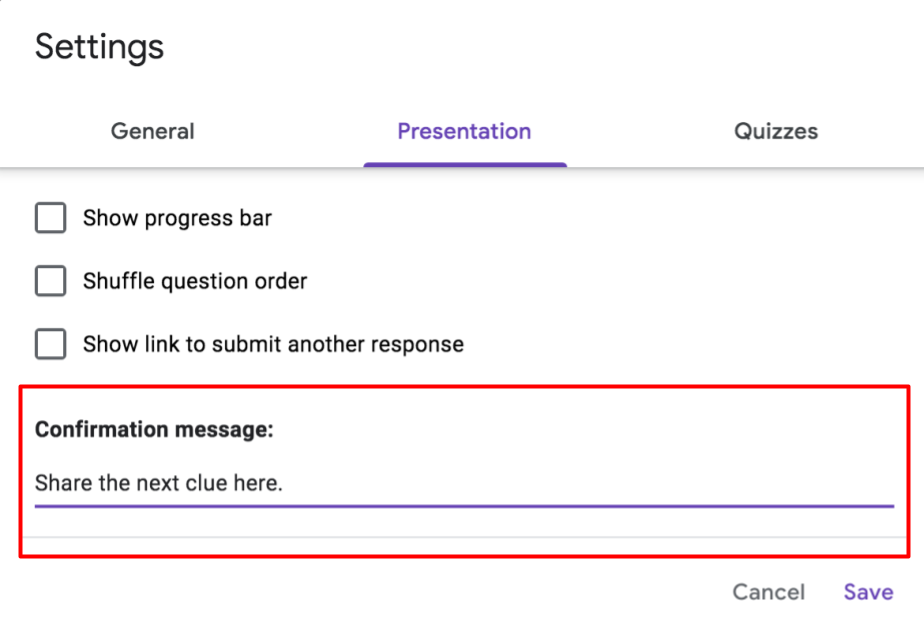 Settings

General
Presentation
Quizzes

Show progress bar

Shuffle question order

Show link to submit another response

Confirmation message:

Share the next clue here.

Cancel
Save